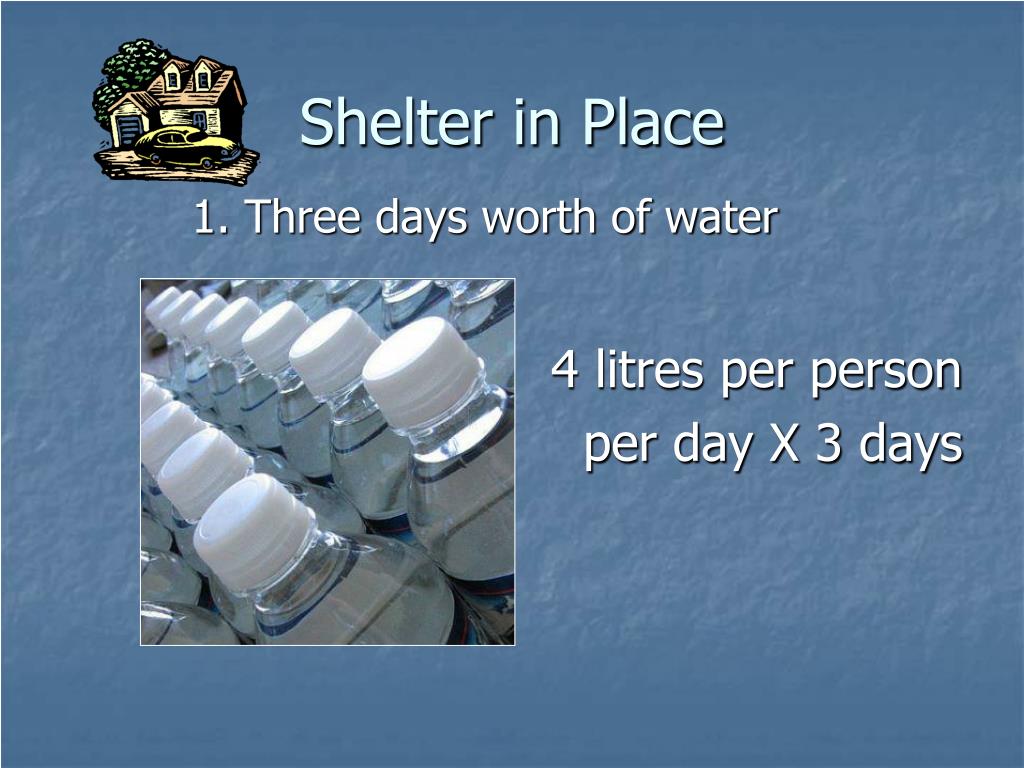 Shelter in Place

1. Three days worth of water

4 litres per person per day X 3 days